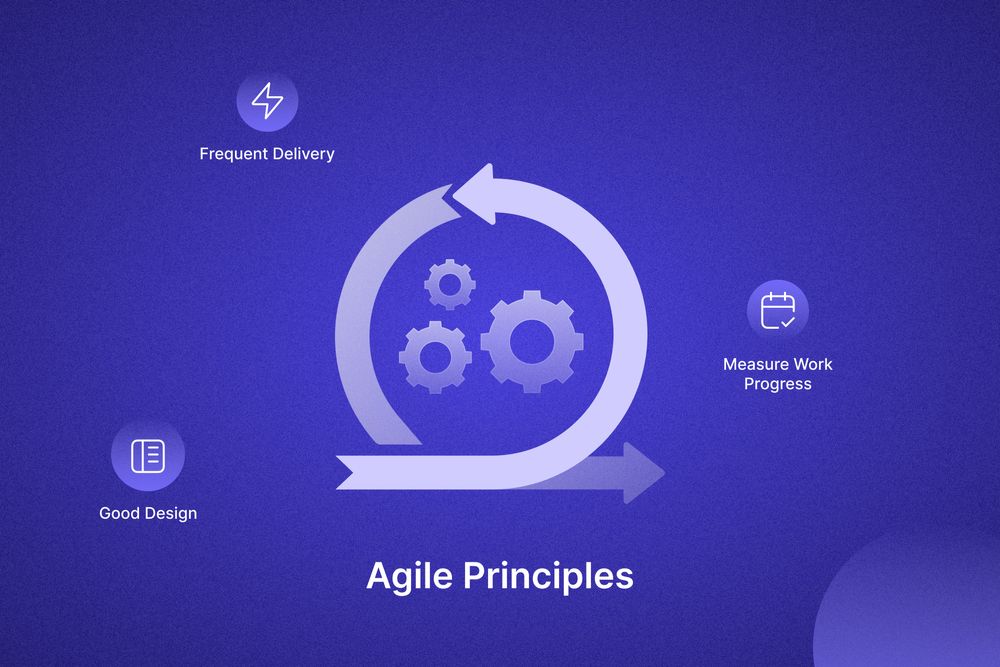 Frequent Delivery

Measure Work Progress

Good Design

Agile Principles